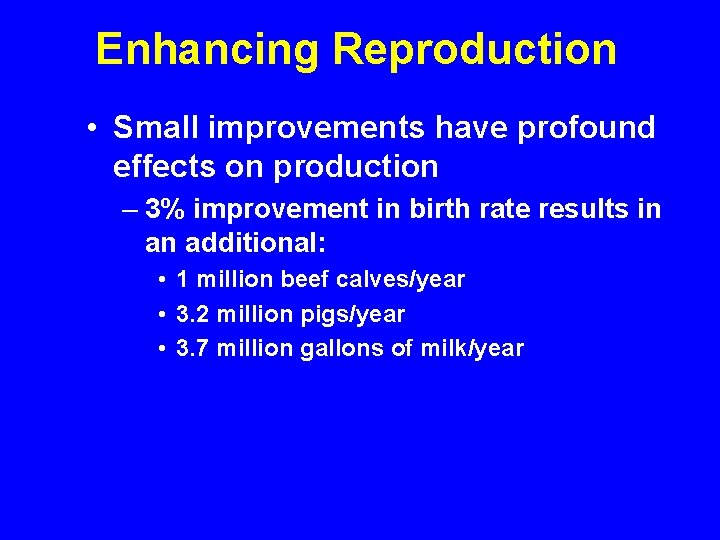 Enhancing Reproduction

• Small improvements have profound effects on production

– 3% improvement in birth rate results in an additional:

• 1 million beef calves/year

• 3.2 million pigs/year

• 3.7 million gallons of milk/year